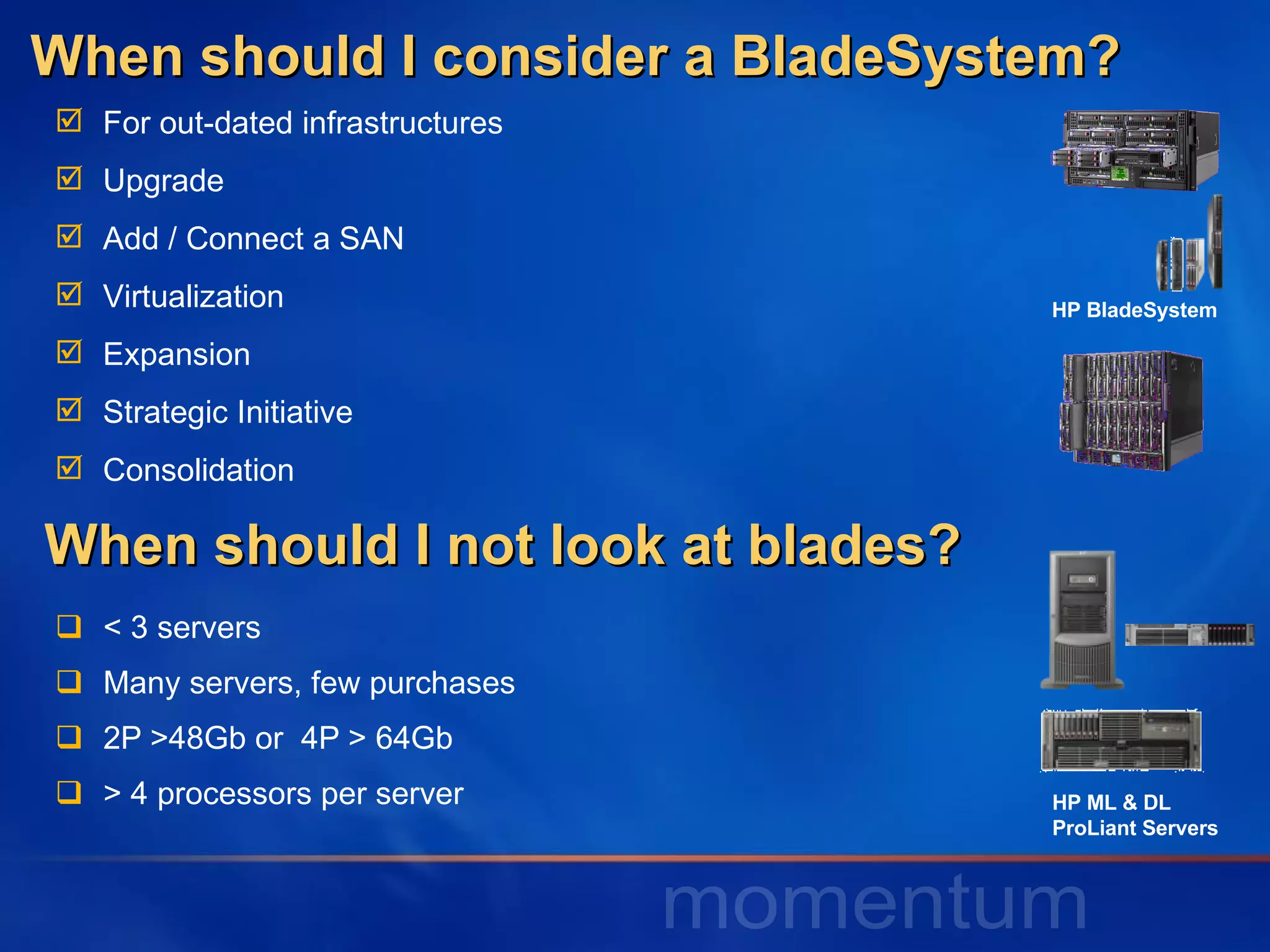 When should I consider a BladeSystem?

☑ For out-dated infrastructures

☑ Upgrade

☑ Add / Connect a SAN

☑ Virtualization

☑ Expansion

☑ Strategic Initiative

☑ Consolidation

HP BladeSystem

When should I not look at blades?

❑ < 3 servers

❑ Many servers, few purchases

❑ 2P >48Gb or 4P > 64Gb

❑ > 4 processors per server

HP ML & DL ProLiant Servers

momentum